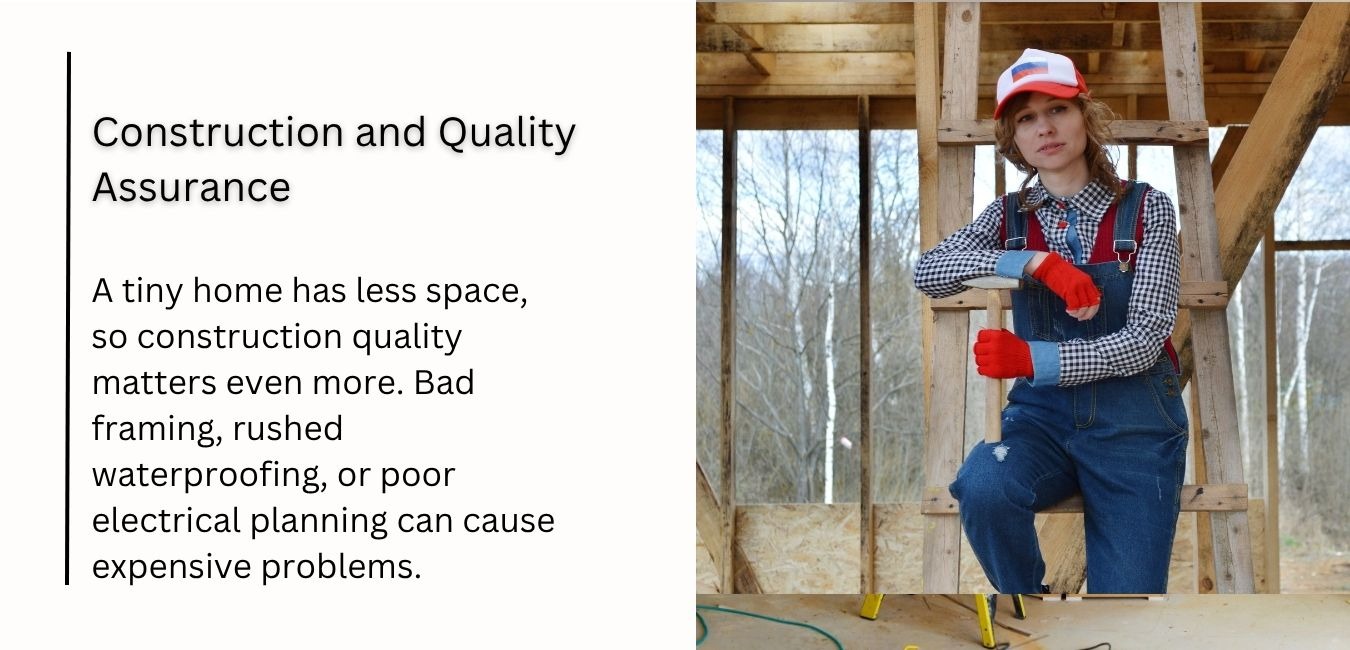 Construction and Quality Assurance

A tiny home has less space, so construction quality matters even more. Bad framing, rushed waterproofing, or poor electrical planning can cause expensive problems.